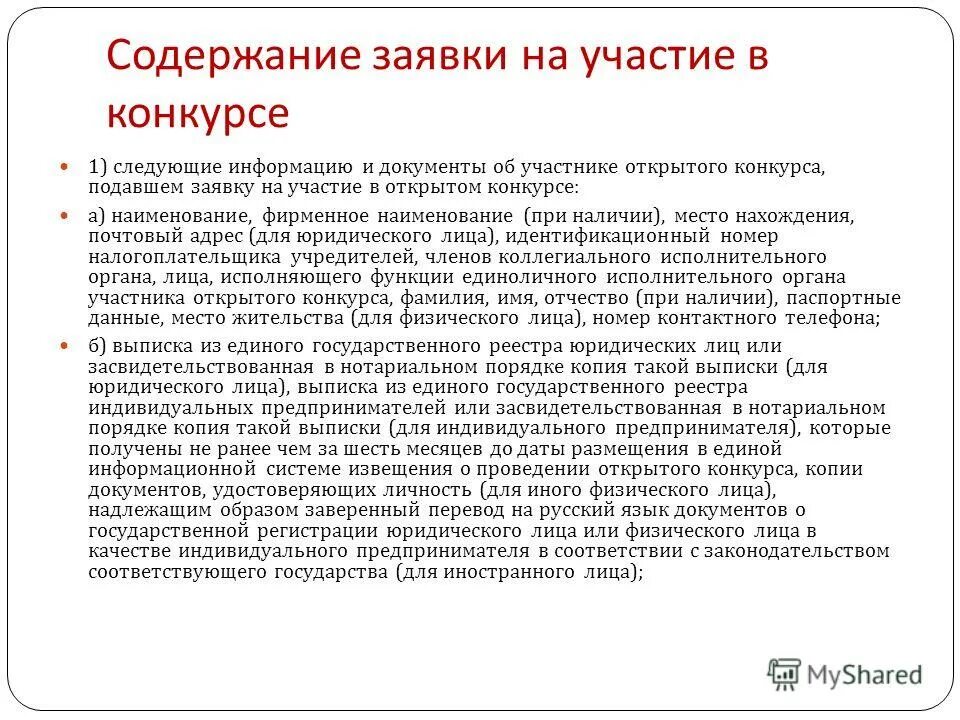 Содержание заявки на участие в конкурсе

1) следующие информацию и документы об участнике открытого конкурса, подавшем заявку на участие в открытом конкурсе:

а) наименование, фирменное наименование (при наличии), место нахождения, почтовый адрес (для юридического лица), идентификационный номер налогоплательщика учредителей, членов коллегиального исполнительного органа, лица, исполняющего функции единоличного исполнительного органа участника открытого конкурса, фамилия, имя, отчество (при наличии), паспортные данные, место жительства (для физического лица), номер контактного телефона;

б) выписка из единого государственного реестра юридических лиц или засвидетельствованная в нотариальном порядке копия такой выписки (для юридического лица), выписка из единого государственного реестра индивидуальных предпринимателей или засвидетельствованная в нотариальном порядке копия такой выписки (для индивидуального предпринимателя), которые получены не ранее чем за шесть месяцев до даты размещения в единой информационной системе извещения о проведении открытого конкурса, копии документов, удостоверяющих личность (для иного физического лица), надлежащим образом заверенный перевод на русский язык документов о государственной регистрации юридического лица или физического лица в качестве индивидуального предпринимателя в соответствии с законодательством соответствующего государства (для иностранного лица);

MyShared